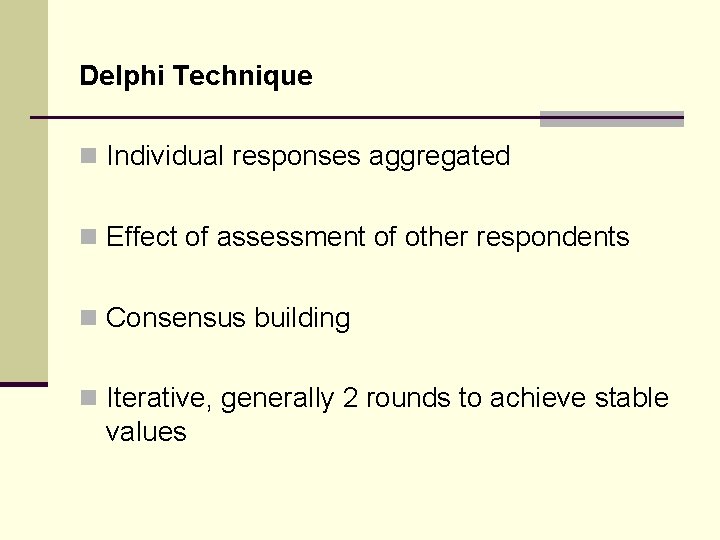 Delphi Technique

Individual responses aggregated

Effect of assessment of other respondents

Consensus building

Iterative, generally 2 rounds to achieve stable values